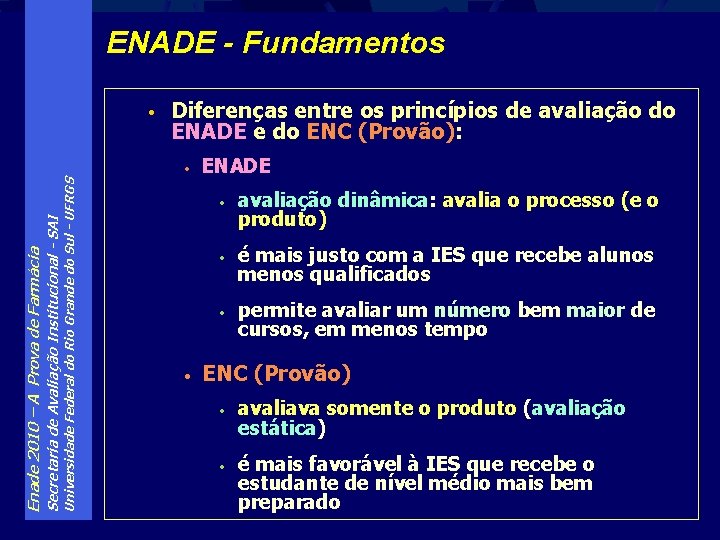 Enade 2010 – A Prova de Farmácia
Secretaria de Avaliação Institucional - SAI
Universidade Federal do Rio Grande do Sul - UFRGS

ENADE - Fundamentos

• Diferenças entre os princípios de avaliação do ENADE e do ENC (Provão):

• ENADE

• avaliação dinâmica: avalia o processo (e o produto)

• é mais justo com a IES que recebe alunos menos qualificados

• permite avaliar um número bem maior de cursos, em menos tempo

• ENC (Provão)

• avaliava somente o produto (avaliação estática)

• é mais favorável à IES que recebe o estudante de nível médio mais bem preparado